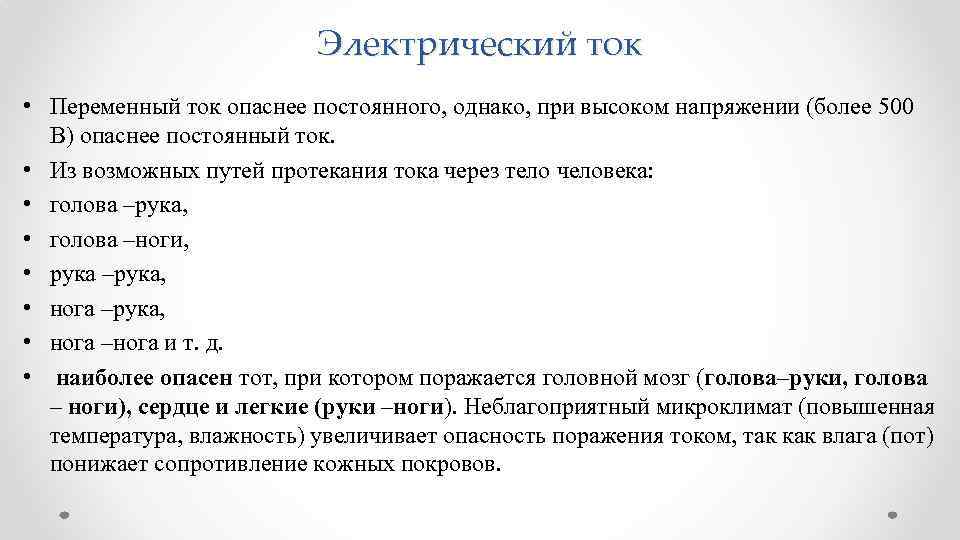 Электрический ток

• Переменный ток опаснее постоянного, однако, при высоком напряжении (более 500 В) опаснее постоянный ток.
• Из возможных путей протекания тока через тело человека:
• голова –рука,
• голова –ноги,
• рука –рука,
• нога –рука,
• нога –нога и т. д.
• наиболее опасен тот, при котором поражается головной мозг (голова–руки, голова – ноги), сердце и легкие (руки –ноги). Неблагоприятный микроклимат (повышенная температура, влажность) увеличивает опасность поражения током, так как влага (пот) понижает сопротивление кожных покровов.